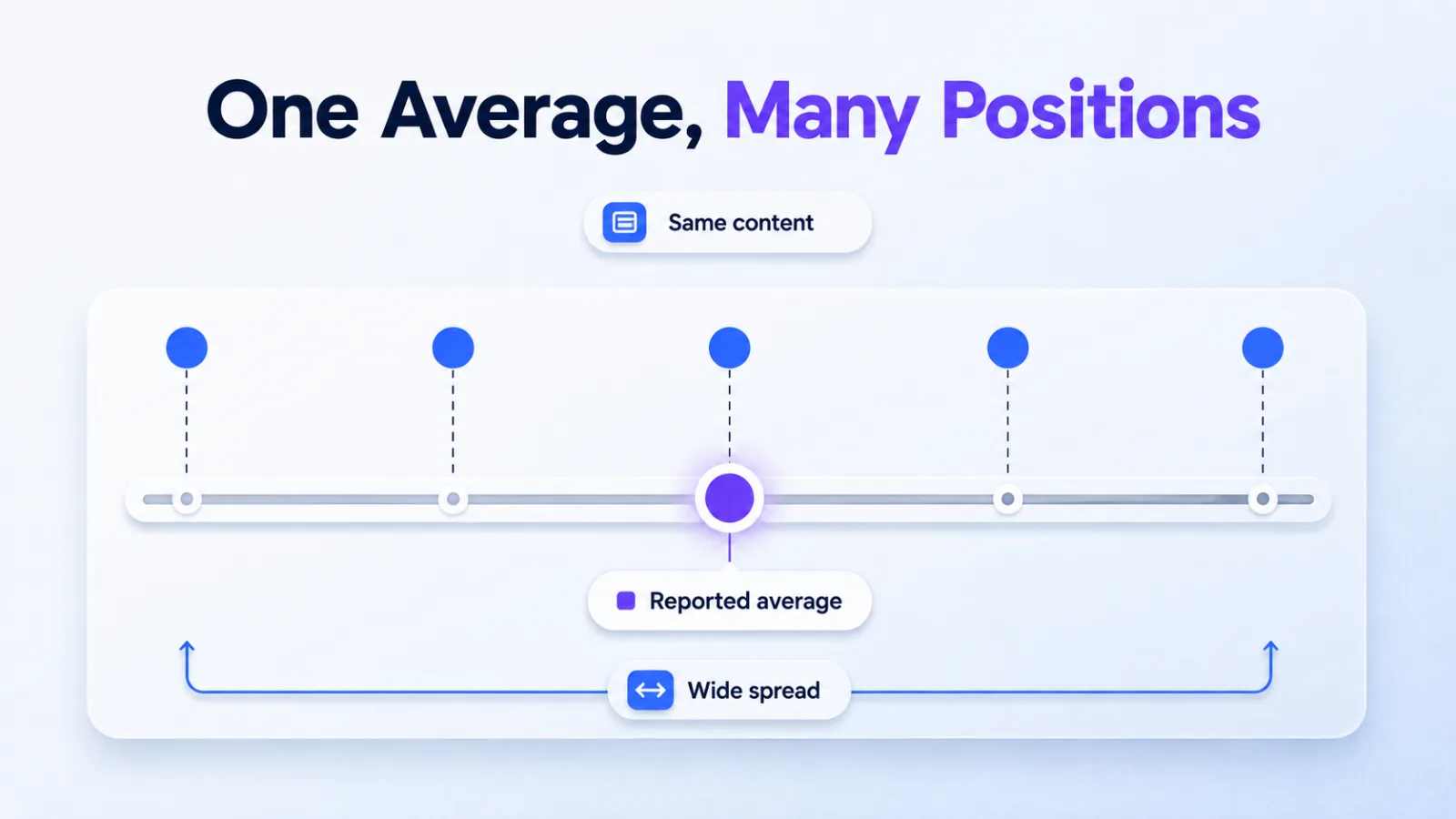 One Average, Many Positions

Same content

Reported average

Wide spread